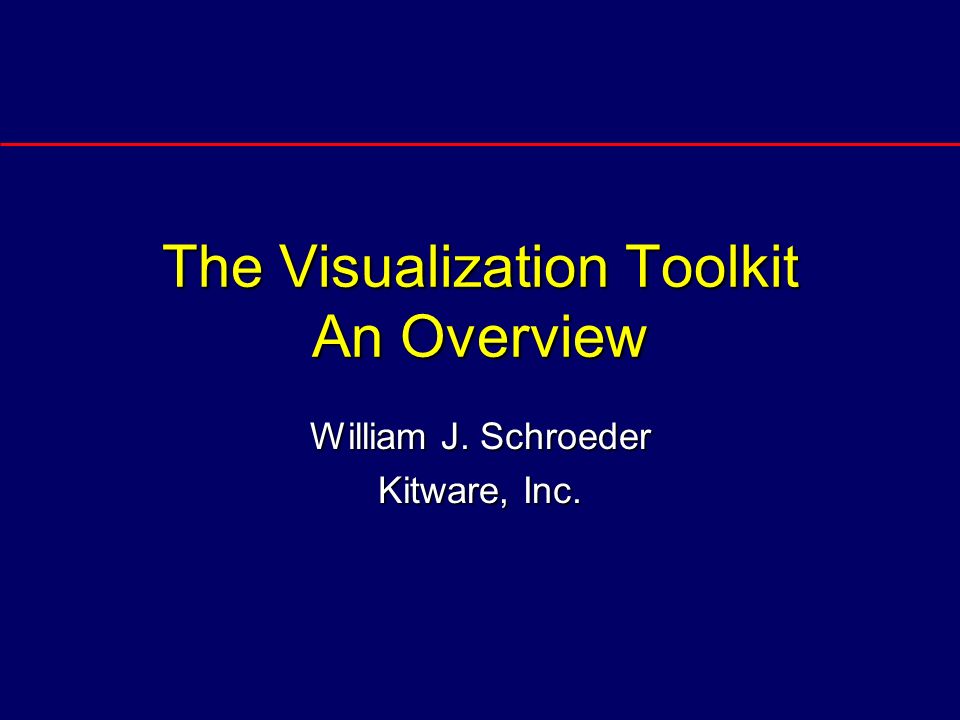 The Visualization Toolkit
An Overview

William J. Schroeder
Kitware, Inc.